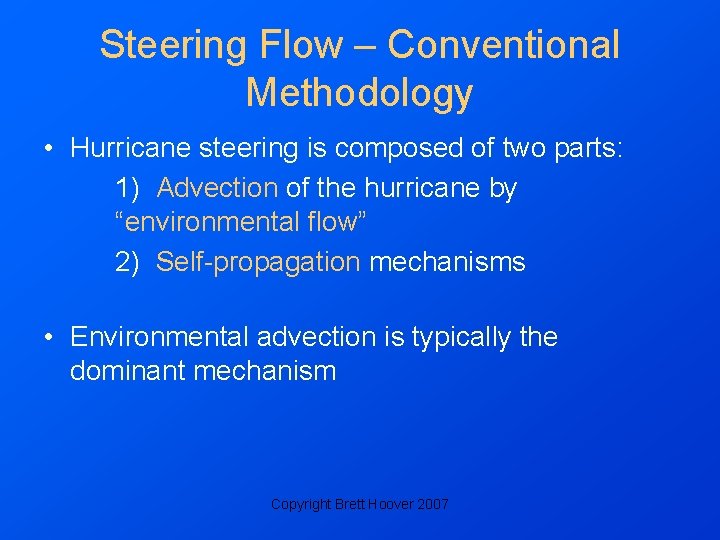 Steering Flow – Conventional Methodology

• Hurricane steering is composed of two parts:

1) Advection of the hurricane by “environmental flow”

2) Self-propagation mechanisms

• Environmental advection is typically the dominant mechanism

Copyright Brett Hoover 2007